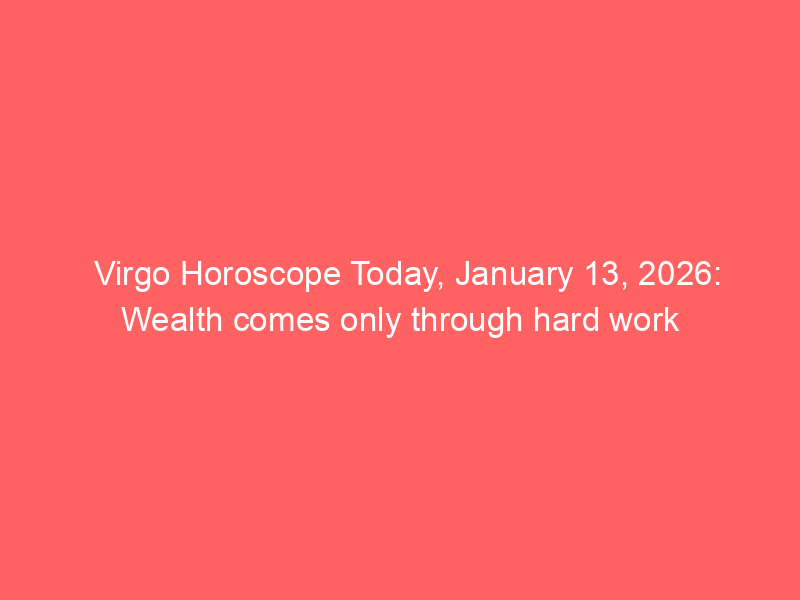 Virgo Horoscope Today, January 13, 2026: Wealth comes only through hard work